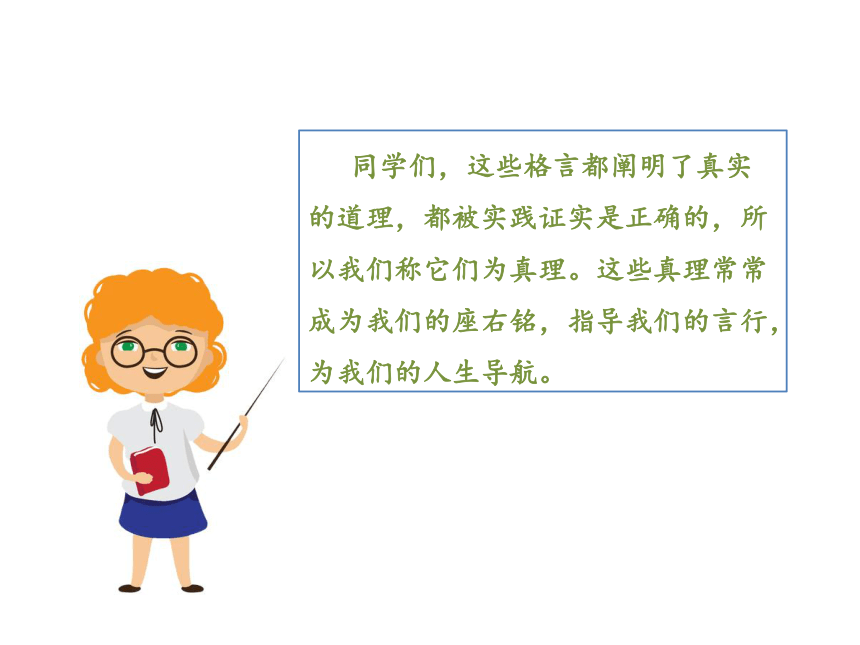 同学们，这些格言都阐明了真实的道理，都被实践证实是正确的，所以我们称它们为真理。这些真理常常成为我们的座右铭，指导我们的言行，为我们的人生导航。